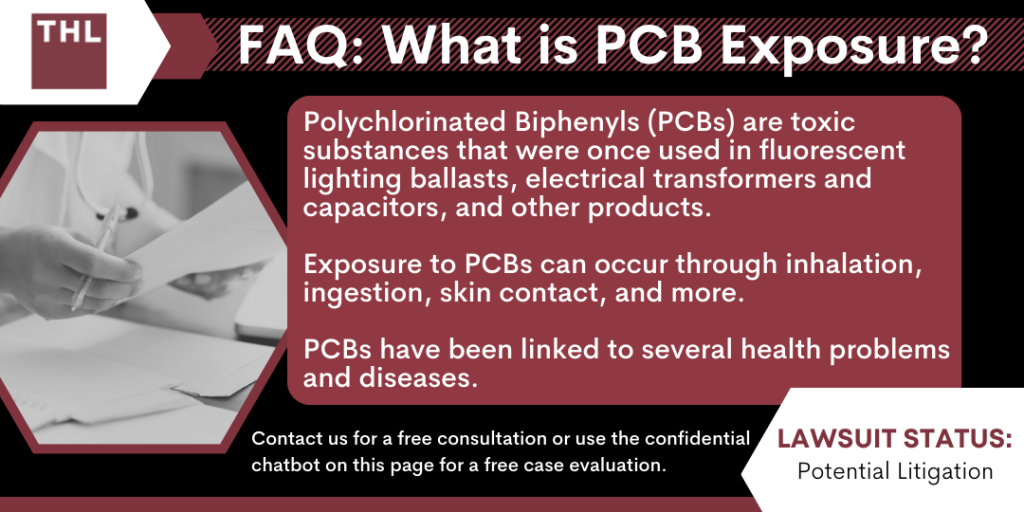 THL

FAQ: What is PCB Exposure?

Polychlorinated Biphenyls (PCBs) are toxic substances that were once used in fluorescent lighting ballasts, electrical transformers and capacitors, and other products.

Exposure to PCBs can occur through inhalation, ingestion, skin contact, and more.

PCBs have been linked to several health problems and diseases.

Contact us for a free consultation or use the confidential chatbot on this page for a free case evaluation.

LAWSUIT STATUS:
Potential Litigation